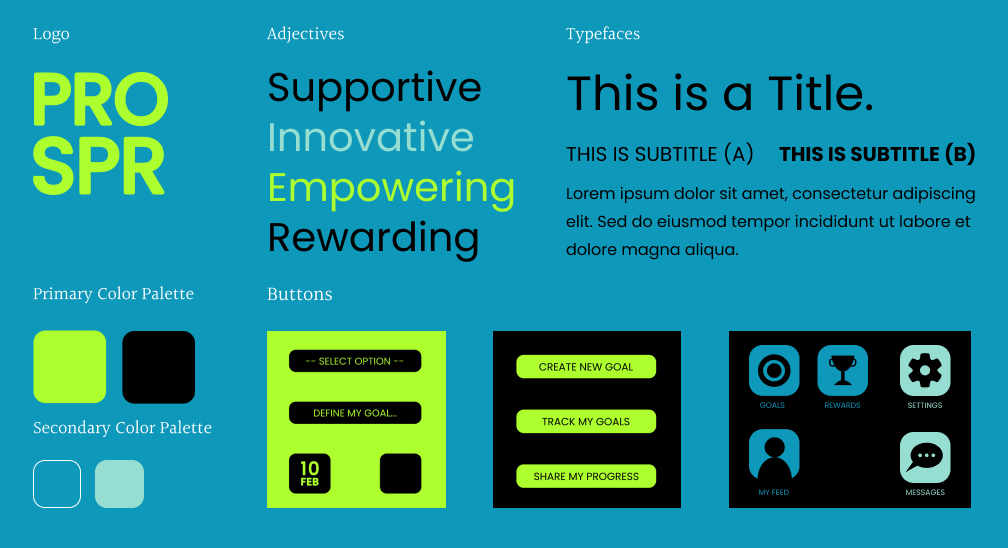 Logo

PRO
SPR

Adjectives

Supportive
Innovative
Empowering
Rewarding

Typefaces

This is a Title.

THIS IS SUBTITLE (A)    THIS IS SUBTITLE (B)

Lorem ipsum dolor sit amet, consectetur adipiscing elit. Sed do eiusmod tempor incididunt ut labore et dolore magna aliqua.

Primary Color Palette

Secondary Color Palette

Buttons

-- SELECT OPTION --

DEFINE MY GOAL...

10
FEB

CREATE NEW GOAL

TRACK MY GOALS

SHARE MY PROGRESS

GOALS

REWARDS

SETTINGS

MY FEED

MESSAGES